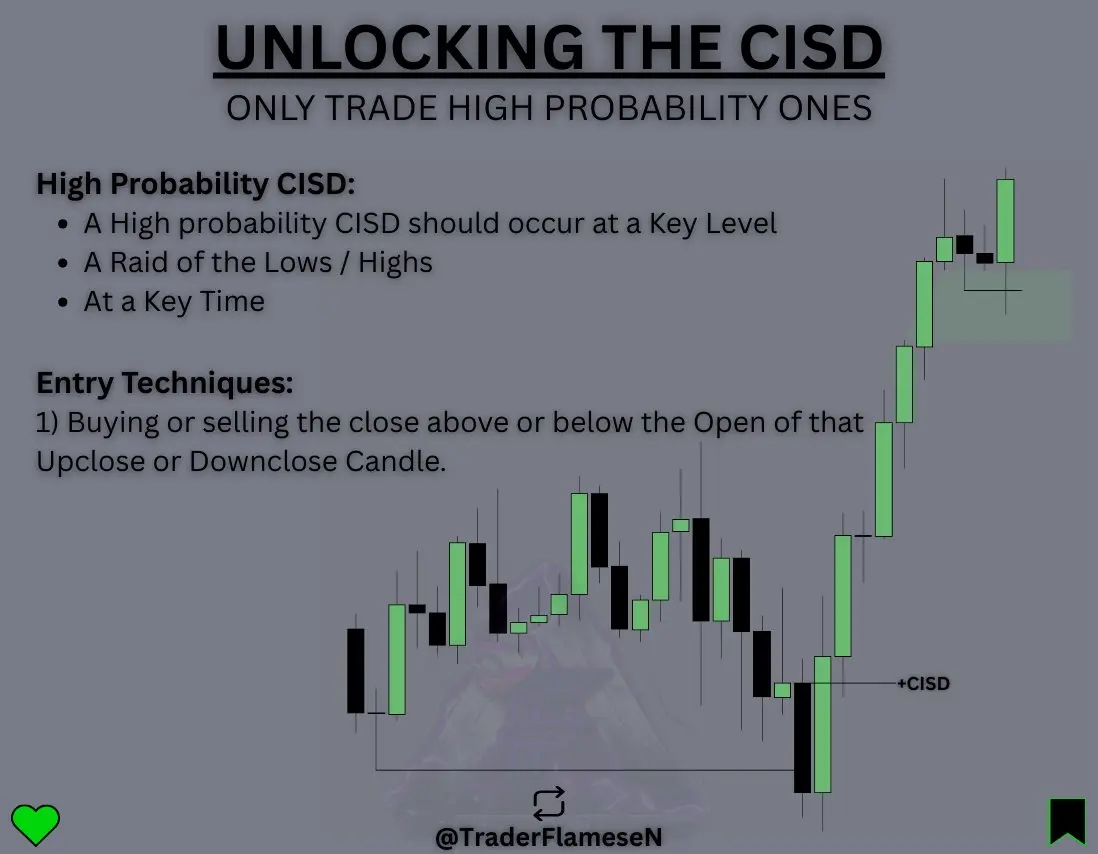 UNLOCKING THE CISD
ONLY TRADE HIGH PROBABILITY ONES

High Probability CISD:
• A High probability CISD should occur at a Key Level
• A Raid of the Lows / Highs
• At a Key Time

Entry Techniques:
1) Buying or selling the close above or below the Open of that Upclose or Downclose Candle.

+CISD

@TraderFlameseN